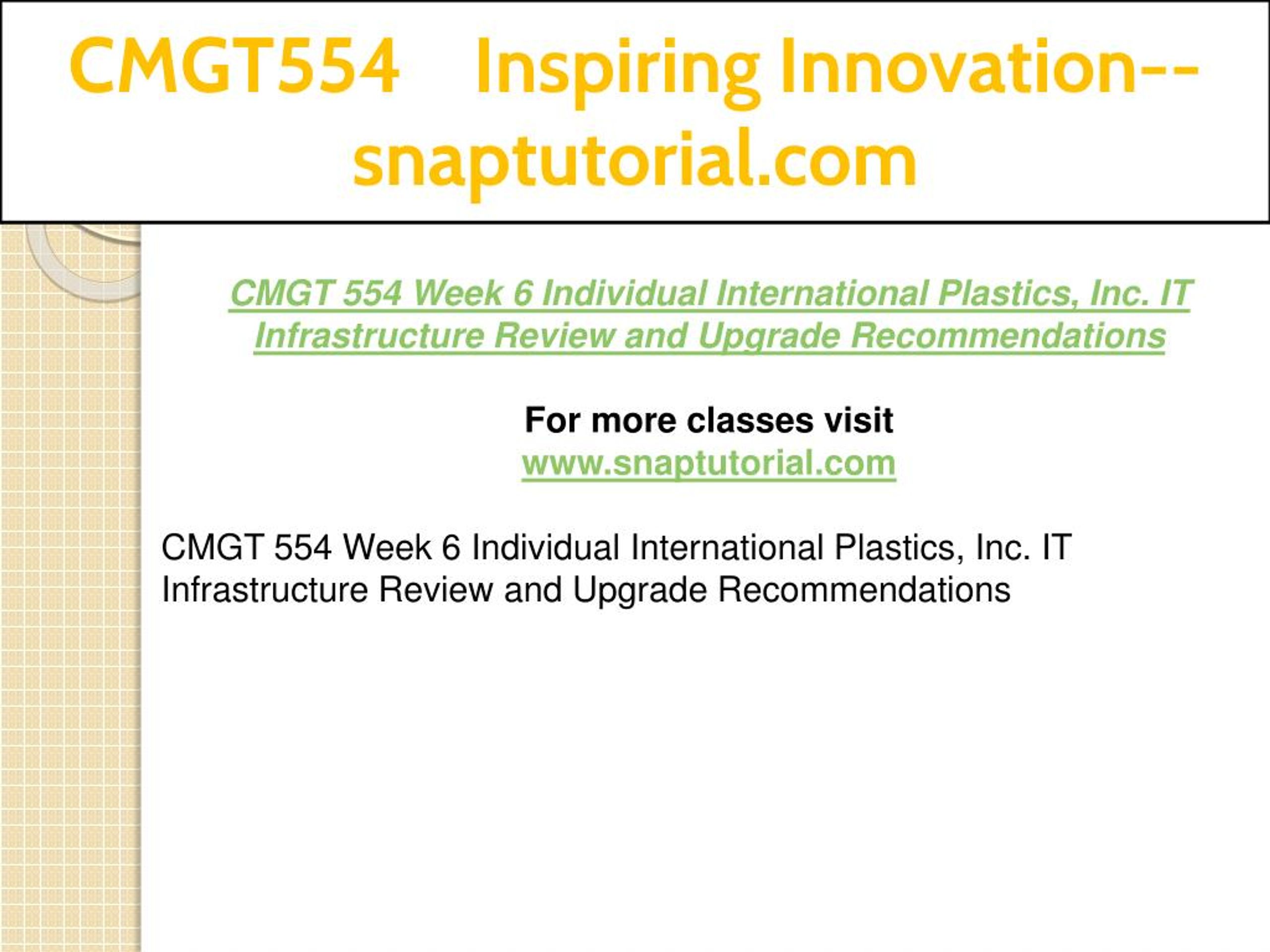 CMGT554 Inspiring Innovation--snaptutorial.com

CMGT 554 Week 6 Individual International Plastics, Inc. IT Infrastructure Review and Upgrade Recommendations

For more classes visit
www.snaptutorial.com

CMGT 554 Week 6 Individual International Plastics, Inc. IT Infrastructure Review and Upgrade Recommendations